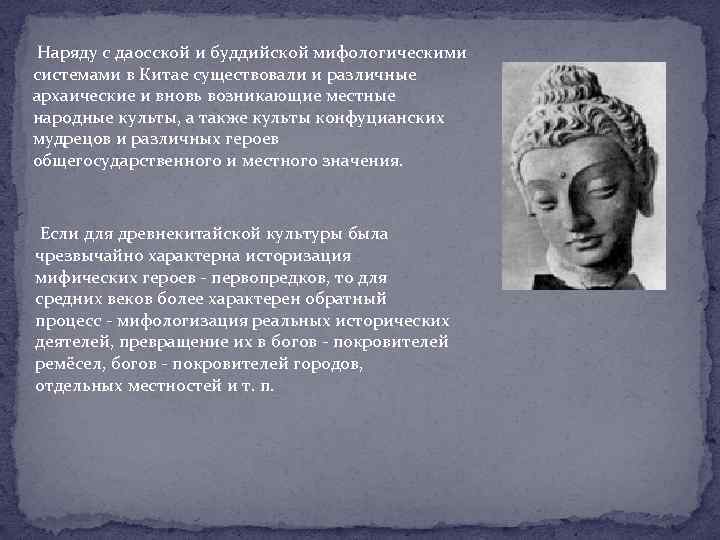 Наряду с даосской и буддийской мифологическими системами в Китае существовали и различные архаические и вновь возникающие местные народные культы, а также культы конфуцианских мудрецов и различных героев общегосударственного и местного значения.

Если для древнекитайской культуры была чрезвычайно характерна историзация мифических героев - первопредков, то для средних веков более характерен обратный процесс - мифологизация реальных исторических деятелей, превращение их в богов - покровителей ремёсел, богов - покровителей городов, отдельных местностей и т. п.